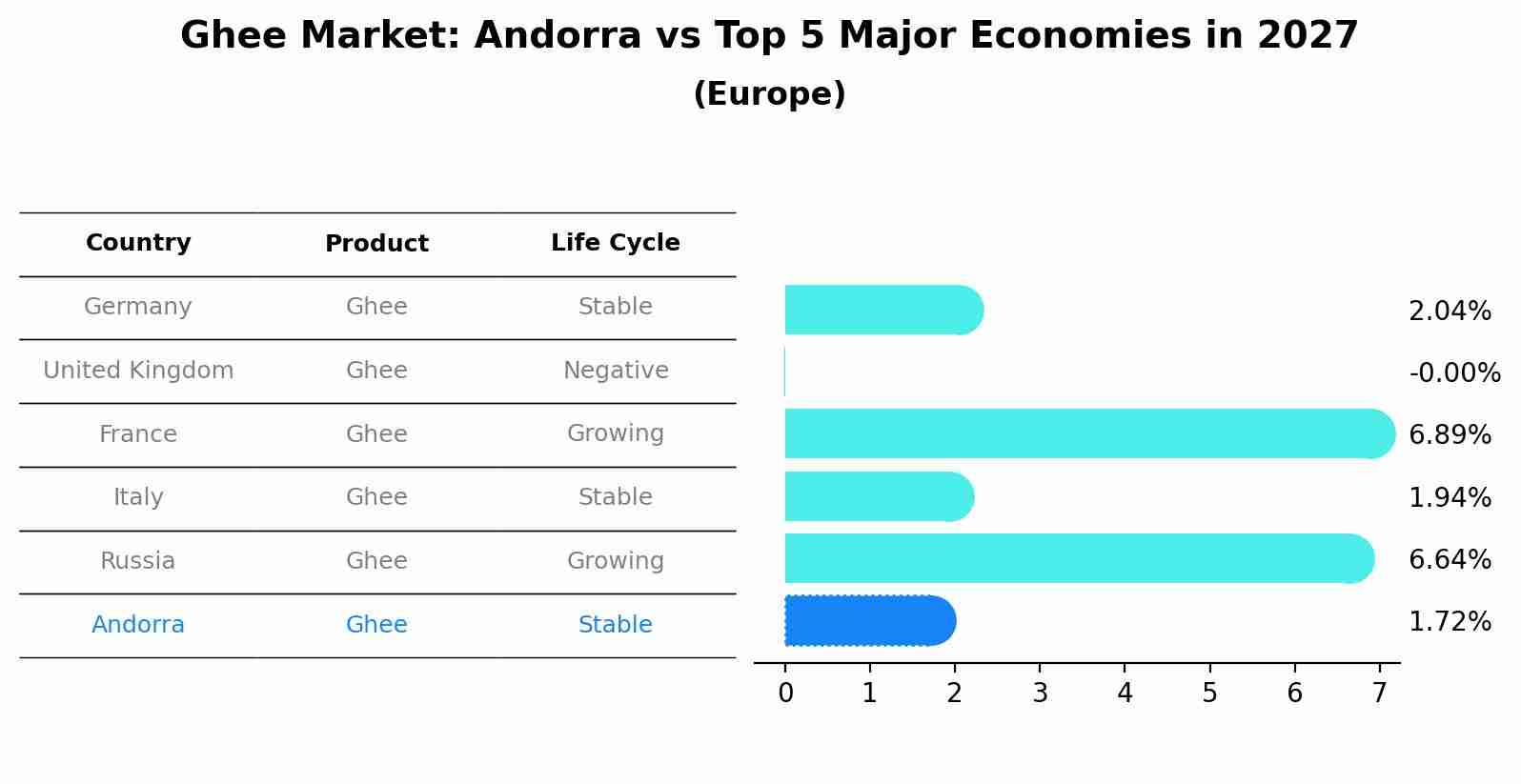 Ghee Market: Andorra vs Top 5 Major Economies in 2027
(Europe)

| Country | Product | Life Cycle |
|---|---|---|
| Germany | Ghee | Stable |
| United Kingdom | Ghee | Negative |
| France | Ghee | Growing |
| Italy | Ghee | Stable |
| Russia | Ghee | Growing |
| Andorra | Ghee | Stable |

2.04%
-0.00%
6.89%
1.94%
6.64%
1.72%

0 1 2 3 4 5 6 7